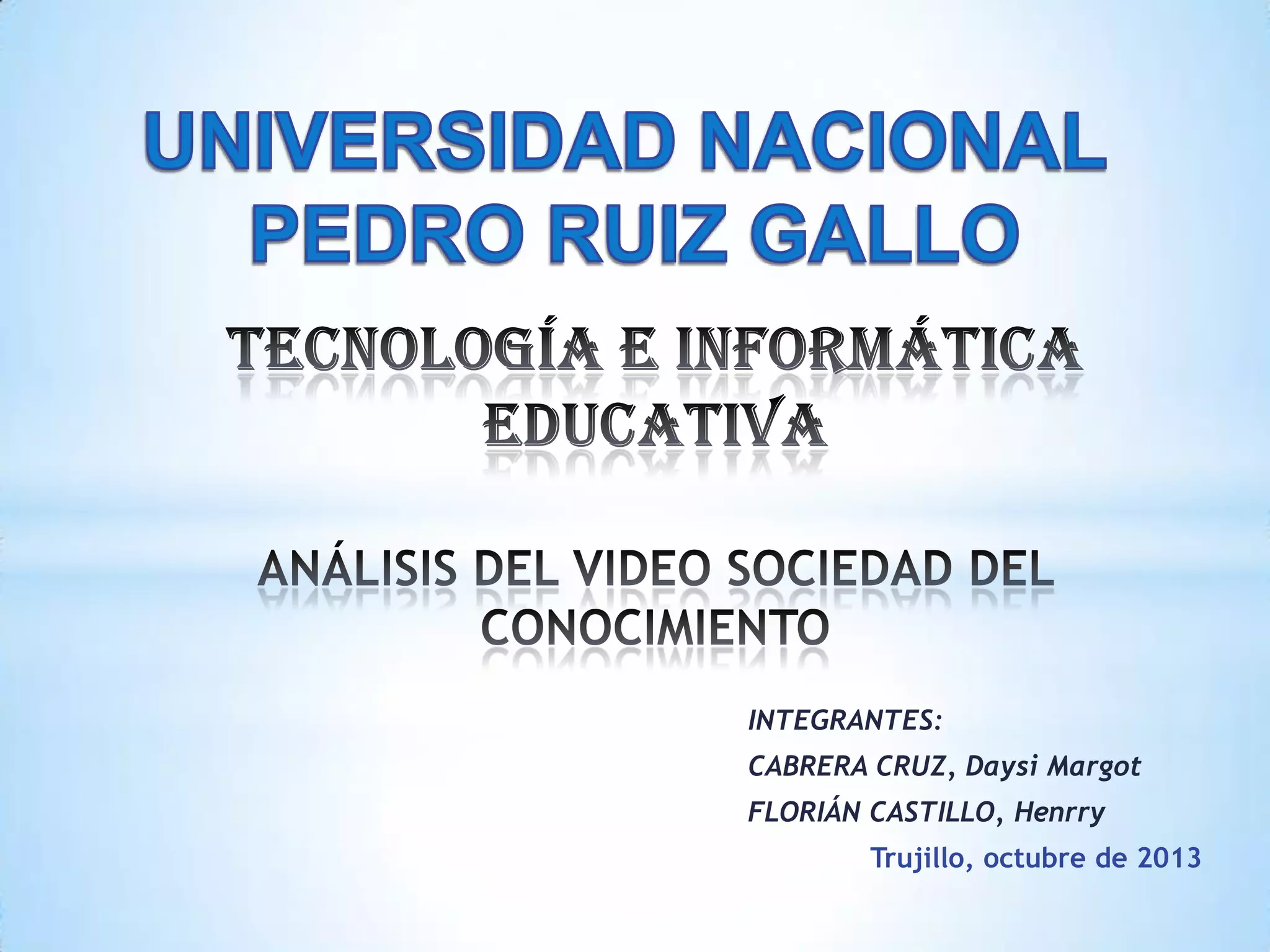 UNIVERSIDAD NACIONAL PEDRO RUIZ GALLO

TECNOLOGÍA E INFORMÁTICA EDUCATIVA

ANÁLISIS DEL VIDEO SOCIEDAD DEL CONOCIMIENTO

INTEGRANTES:
CABRERA CRUZ, Daysi Margot
FLORIÁN CASTILLO, Henrry

Trujillo, octubre de 2013